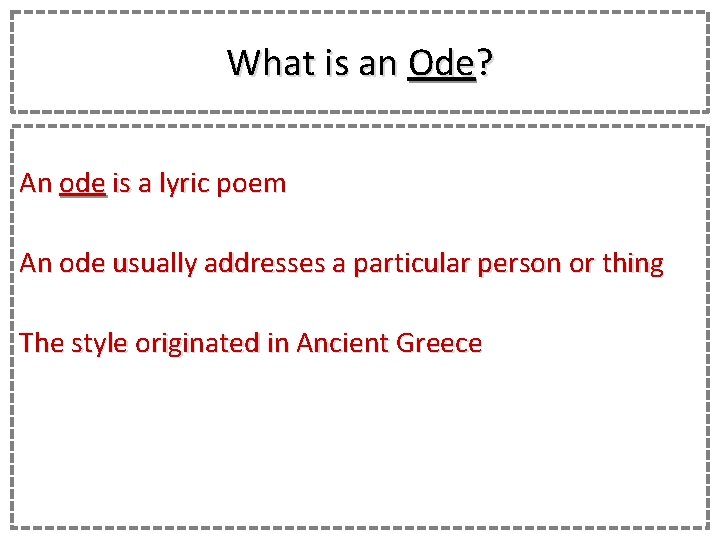 What is an Ode?

An ode is a lyric poem

An ode usually addresses a particular person or thing

The style originated in Ancient Greece